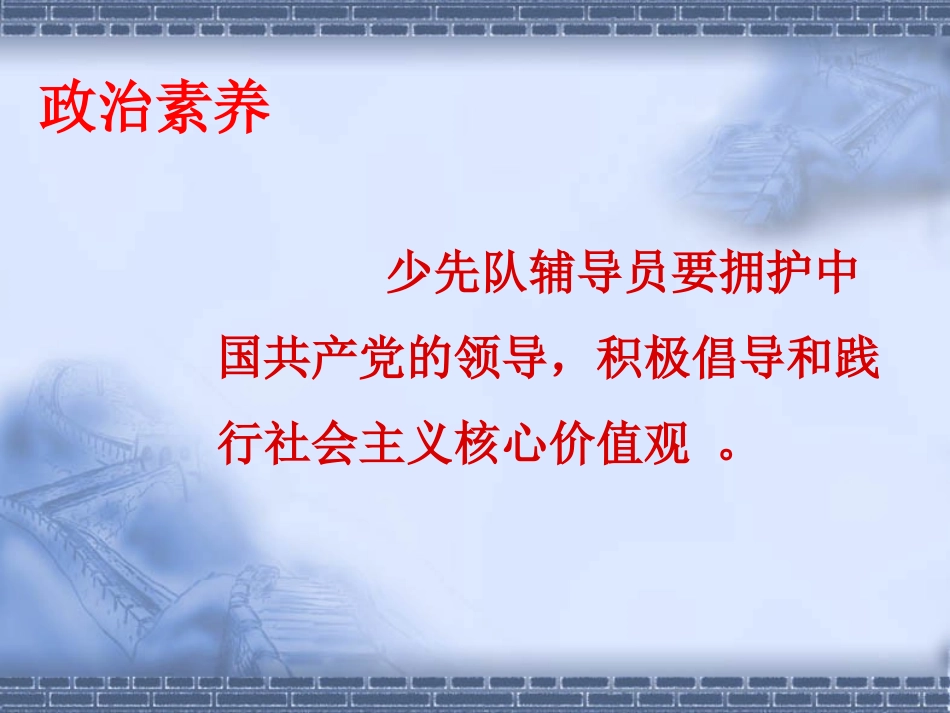 政治素养

少先队辅导员要拥护中国共产党的领导，积极倡导和践行社会主义核心价值观 。